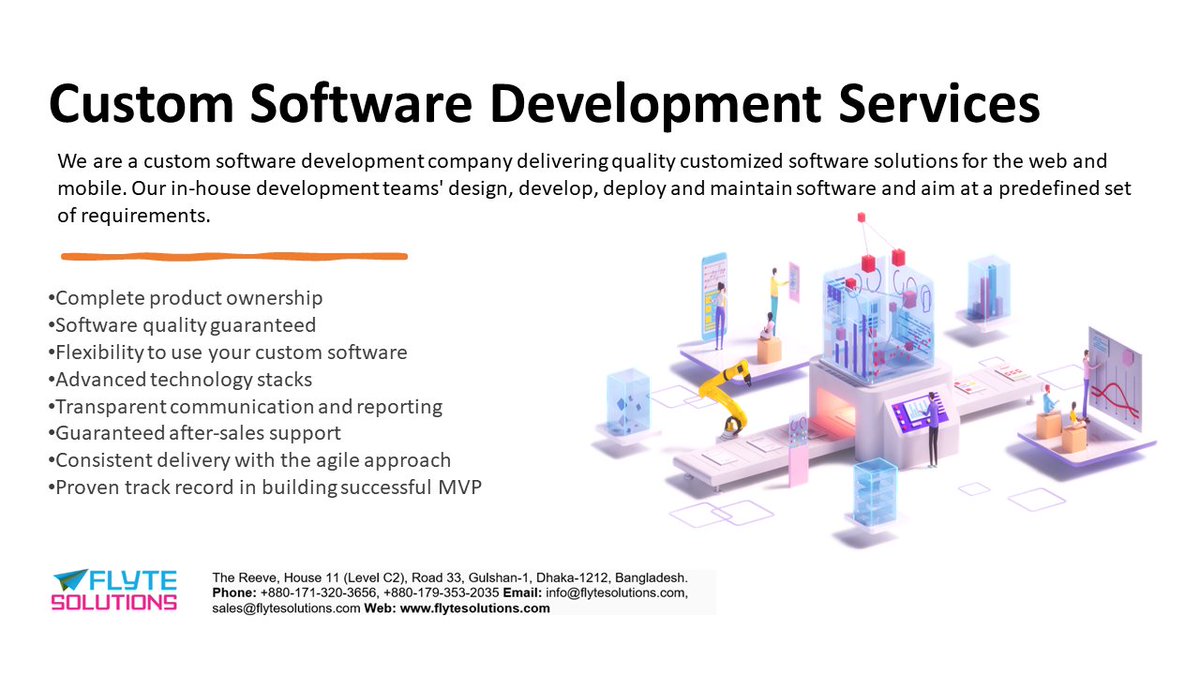 Custom Software Development Services

We are a custom software development company delivering quality customized software solutions for the web and mobile. Our in-house development teams' design, develop, deploy and maintain software and aim at a predefined set of requirements.

•Complete product ownership
•Software quality guaranteed
•Flexibility to use your custom software
•Advanced technology stacks
•Transparent communication and reporting
•Guaranteed after-sales support
•Consistent delivery with the agile approach
•Proven track record in building successful MVP

FLYTE SOLUTIONS

The Reeve, House 11 (Level C2), Road 33, Gulshan-1, Dhaka-1212, Bangladesh. Phone: +880-171-320-3656, +880-179-353-2035 Email: info@flytesolutions.com, sales@flytesolutions.com Web: www.flytesolutions.com